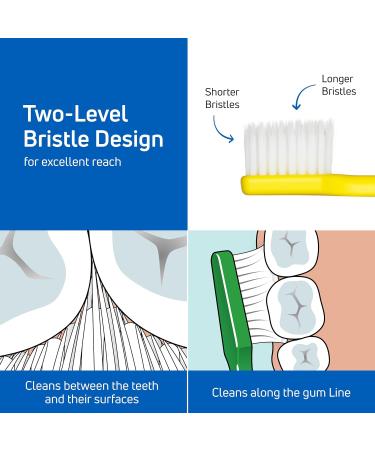 Two-Level Bristle Design
for excellent reach

Shorter Bristles

Longer Bristles

Cleans between the teeth and their surfaces

Cleans along the gum Line